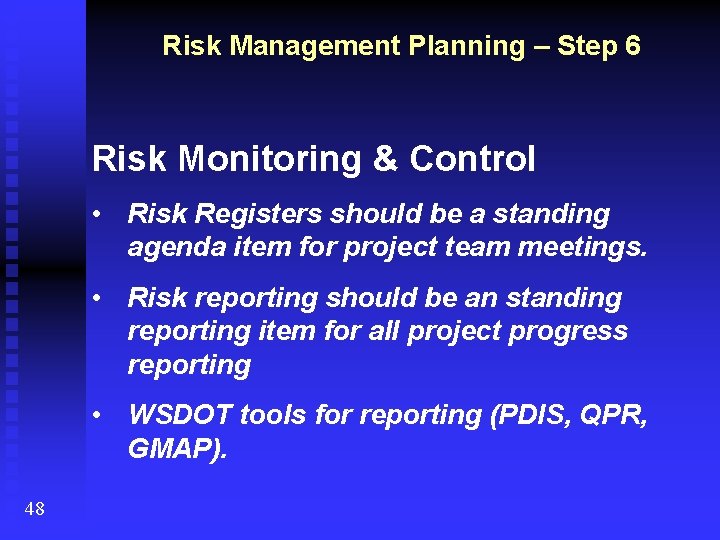 Risk Management Planning – Step 6

Risk Monitoring & Control

• Risk Registers should be a standing agenda item for project team meetings.

• Risk reporting should be an standing reporting item for all project progress reporting

• WSDOT tools for reporting (PDIS, QPR, GMAP).

48